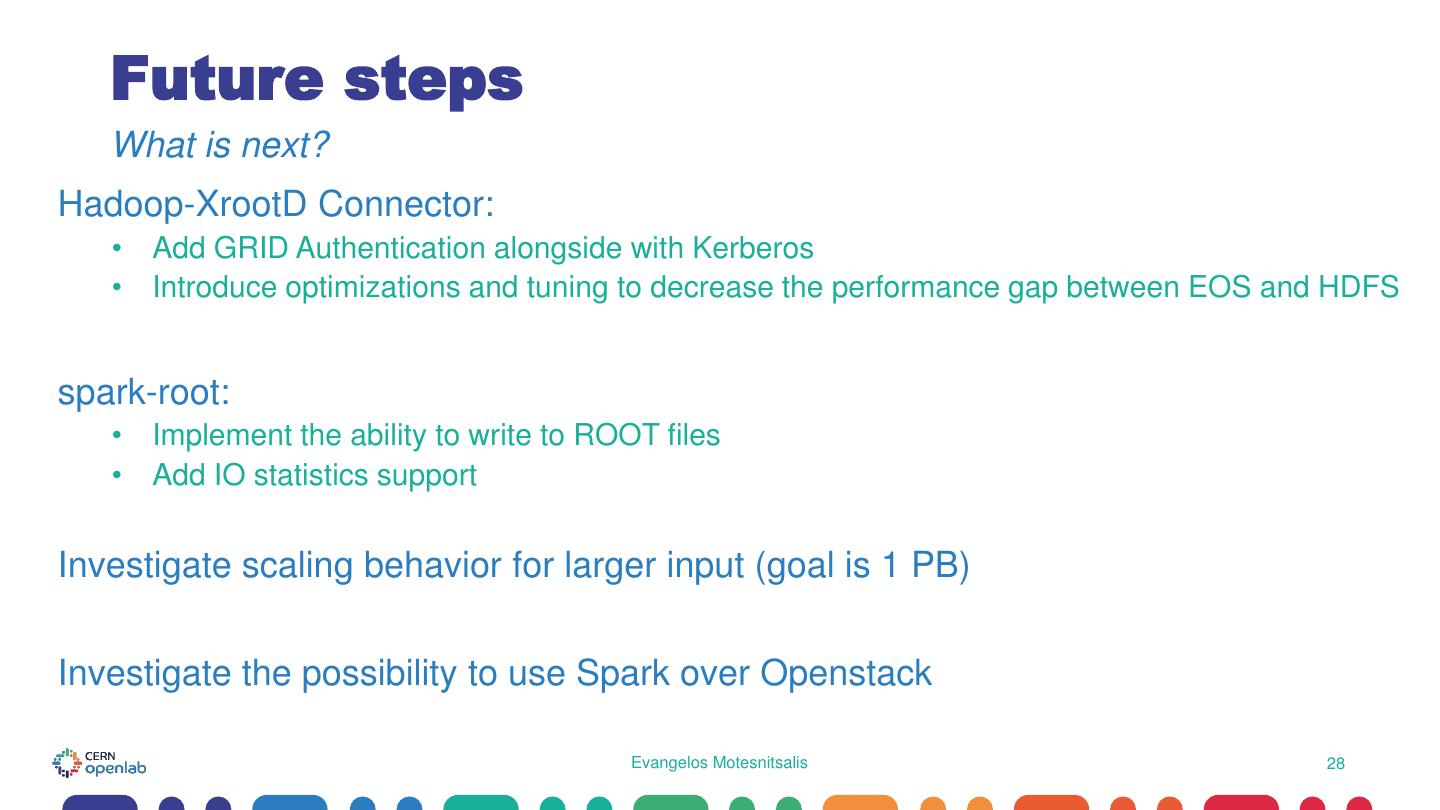 Future steps

What is next?

Hadoop-XrootD Connector:

• Add GRID Authentication alongside with Kerberos
• Introduce optimizations and tuning to decrease the performance gap between EOS and HDFS

spark-root:

• Implement the ability to write to ROOT files
• Add IO statistics support

Investigate scaling behavior for larger input (goal is 1 PB)

Investigate the possibility to use Spark over Openstack

CERN openlab

Evangelos Motesnitsalis

28